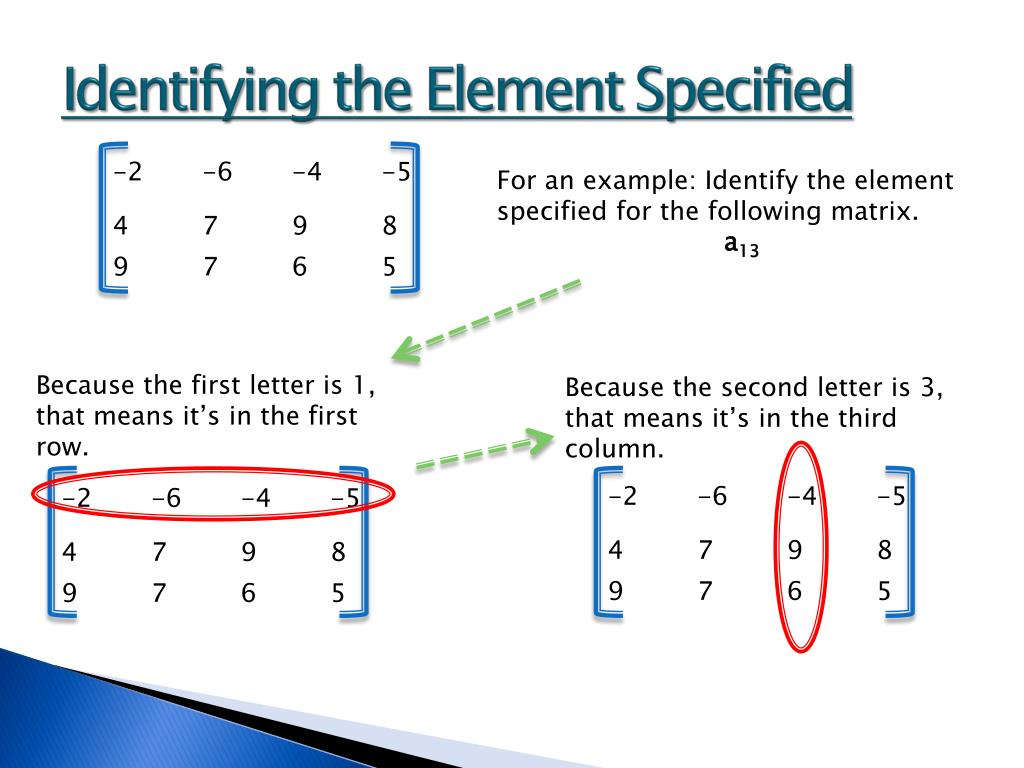 Identifying the Element Specified

$\begin{bmatrix} -2 & -6 & -4 & -5 \\ 4 & 7 & 9 & 8 \\ 9 & 7 & 6 & 5 \end{bmatrix}$

For an example: Identify the element specified for the following matrix.

$a_{13}$

Because the first letter is 1, that means it's in the first row.

$\begin{bmatrix} -2 & -6 & -4 & -5 \\ 4 & 7 & 9 & 8 \\ 9 & 7 & 6 & 5 \end{bmatrix}$

Because the second letter is 3, that means it's in the third column.

$\begin{bmatrix} -2 & -6 & -4 & -5 \\ 4 & 7 & 9 & 8 \\ 9 & 7 & 6 & 5 \end{bmatrix}$